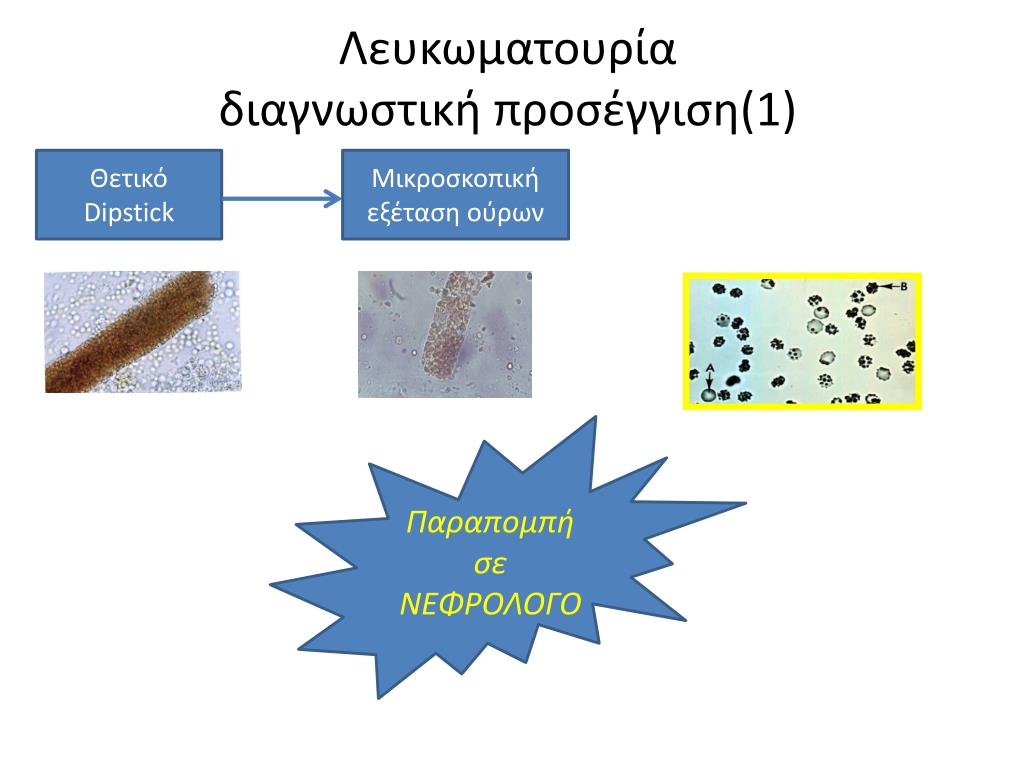 Λευκωματουρία
διαγνωστική προσέγγιση(1)

Θετικό Dipstick

Μικροσκοπική εξέταση ούρων

B

A

Παραπομπή σε ΝΕΦΡΟΛΟΓΟ